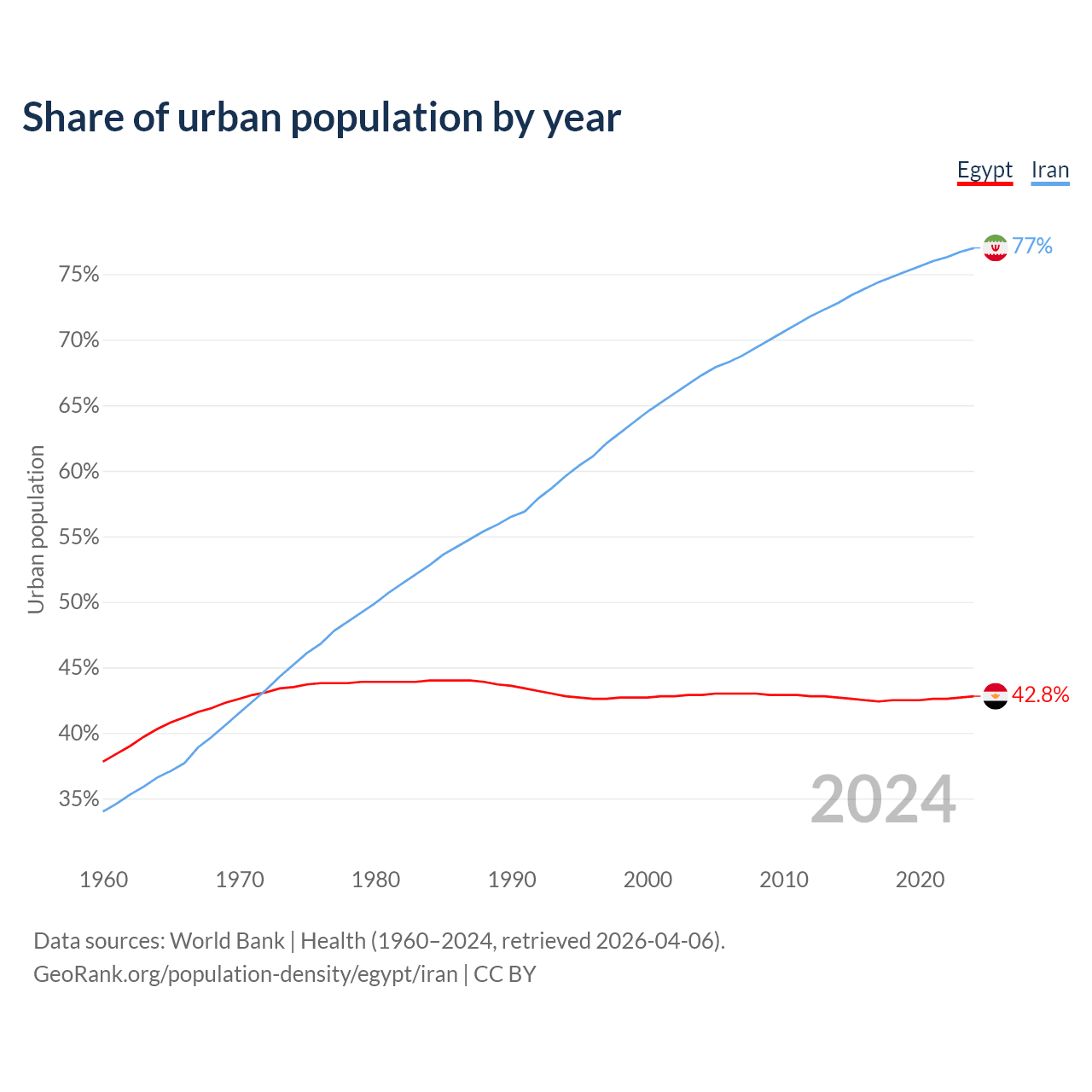 Share of urban population by year

Egypt Iran

Urban population

75%
70%
65%
60%
55%
50%
45%
40%
35%

77%
42.8%

2024

1960 1970 1980 1990 2000 2010 2020

Data sources: World Bank | Health (1960–2024, retrieved 2026-04-06).
GeoRank.org/population-density/egypt/iran | CC BY